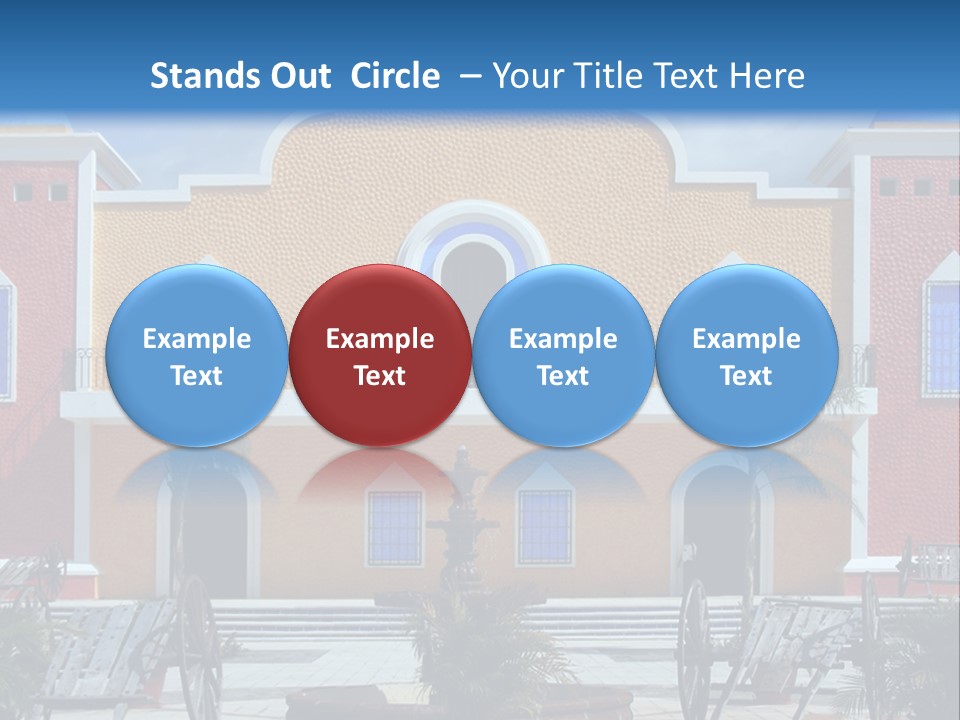 Stands Out Circle – Your Title Text Here

Example Text

Example Text

Example Text

Example Text